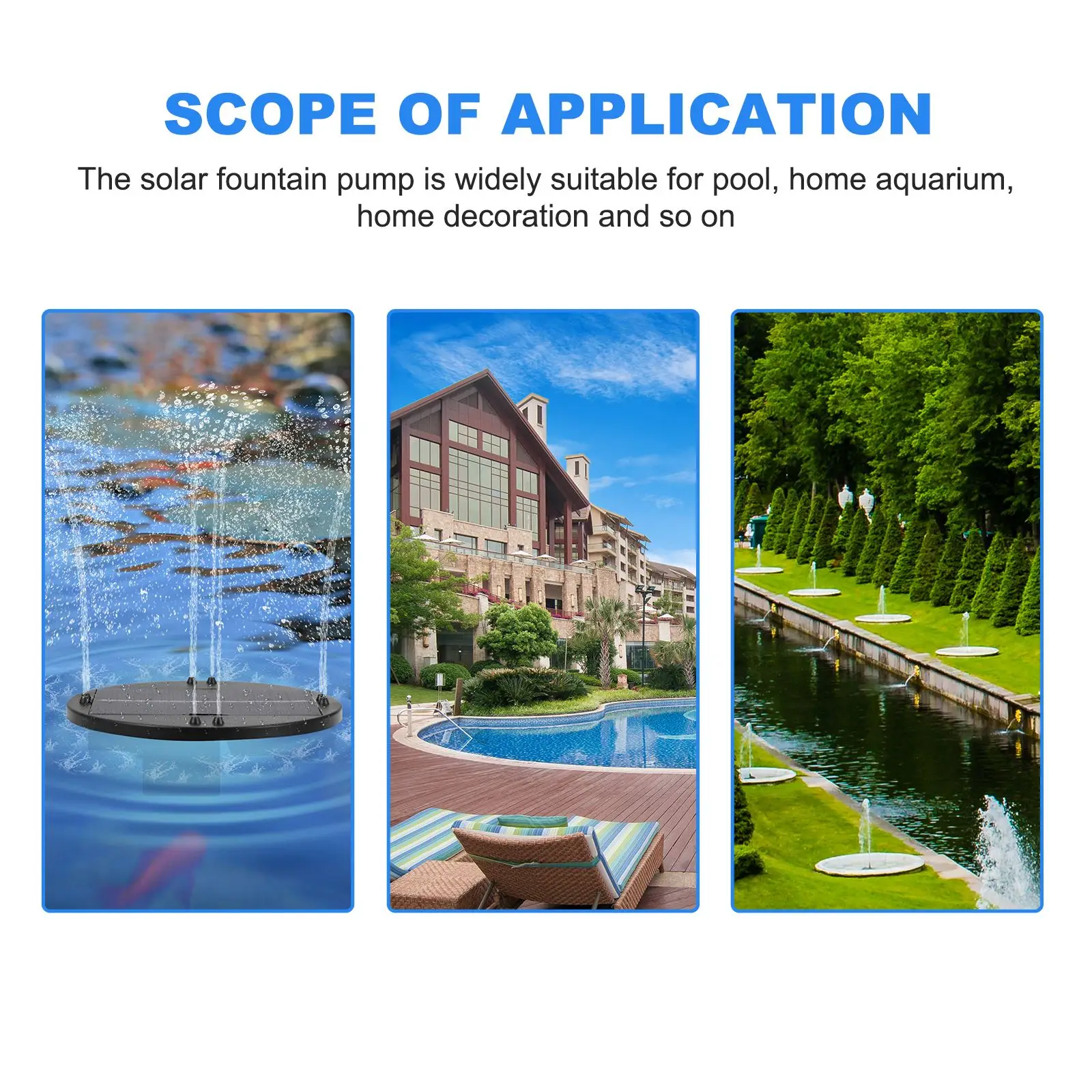 SCOPE OF APPLICATION

The solar fountain pump is widely suitable for pool, home aquarium, home decoration and so on